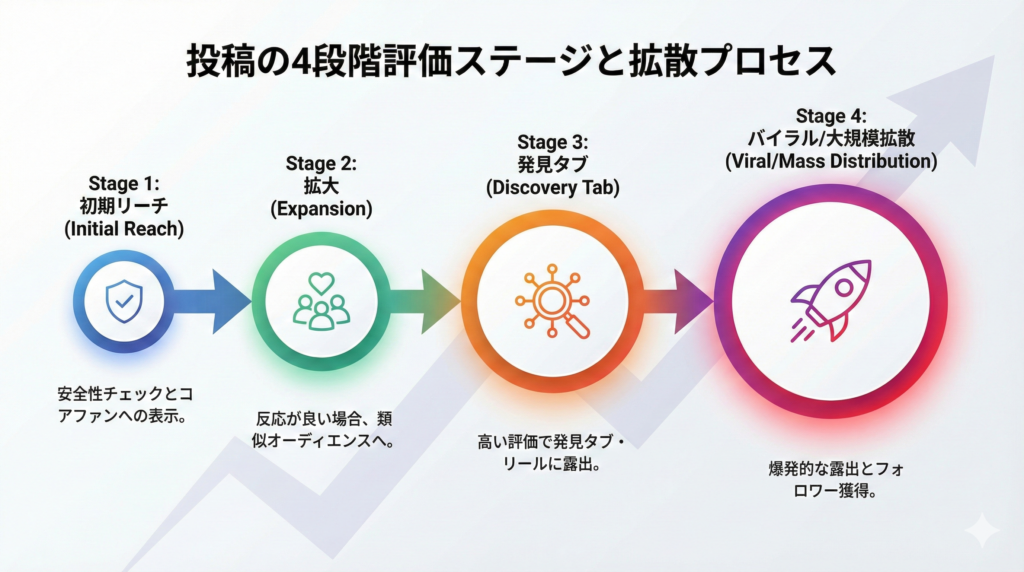 投稿の4段階評価ステージと拡散プロセス

Stage 1:
初期リーチ
(Initial Reach)

安全性チェックとコアファンへの表示。

Stage 2:
拡大
(Expansion)

反応が良い場合、類似オーディエンスへ。

Stage 3:
発見タブ
(Discovery Tab)

高い評価で発見タブ・リールに露出。

Stage 4:
バイラル/大規模拡散
(Viral/Mass Distribution)

爆発的な露出とフォロワー獲得。